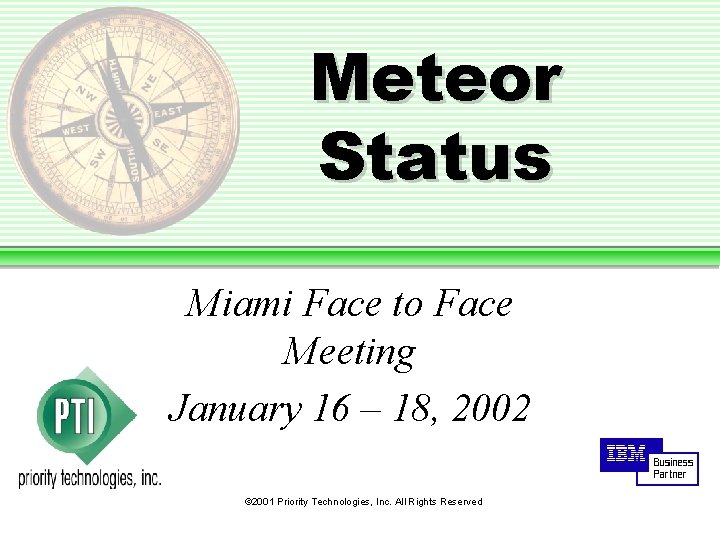 NORTH
NW
NE
WEST
EAST
SW
SE
SOUTH

Meteor Status

Miami Face to Face Meeting

January 16 – 18, 2002

PTI
priority technologies, inc.

IBM
Business Partner

©2001 Priority Technologies, Inc. All Rights Reserved